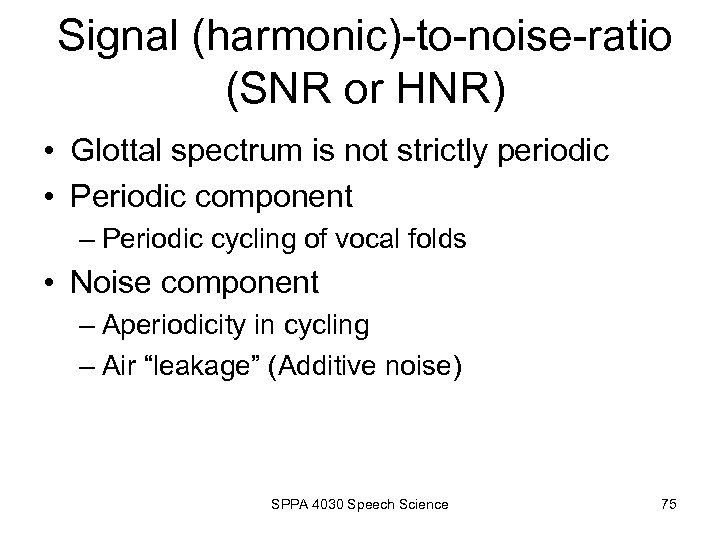 Signal (harmonic)-to-noise-ratio (SNR or HNR)

• Glottal spectrum is not strictly periodic
• Periodic component
– Periodic cycling of vocal folds
• Noise component
– Aperiodicity in cycling
– Air “leakage” (Additive noise)

SPPA 4030 Speech Science

75